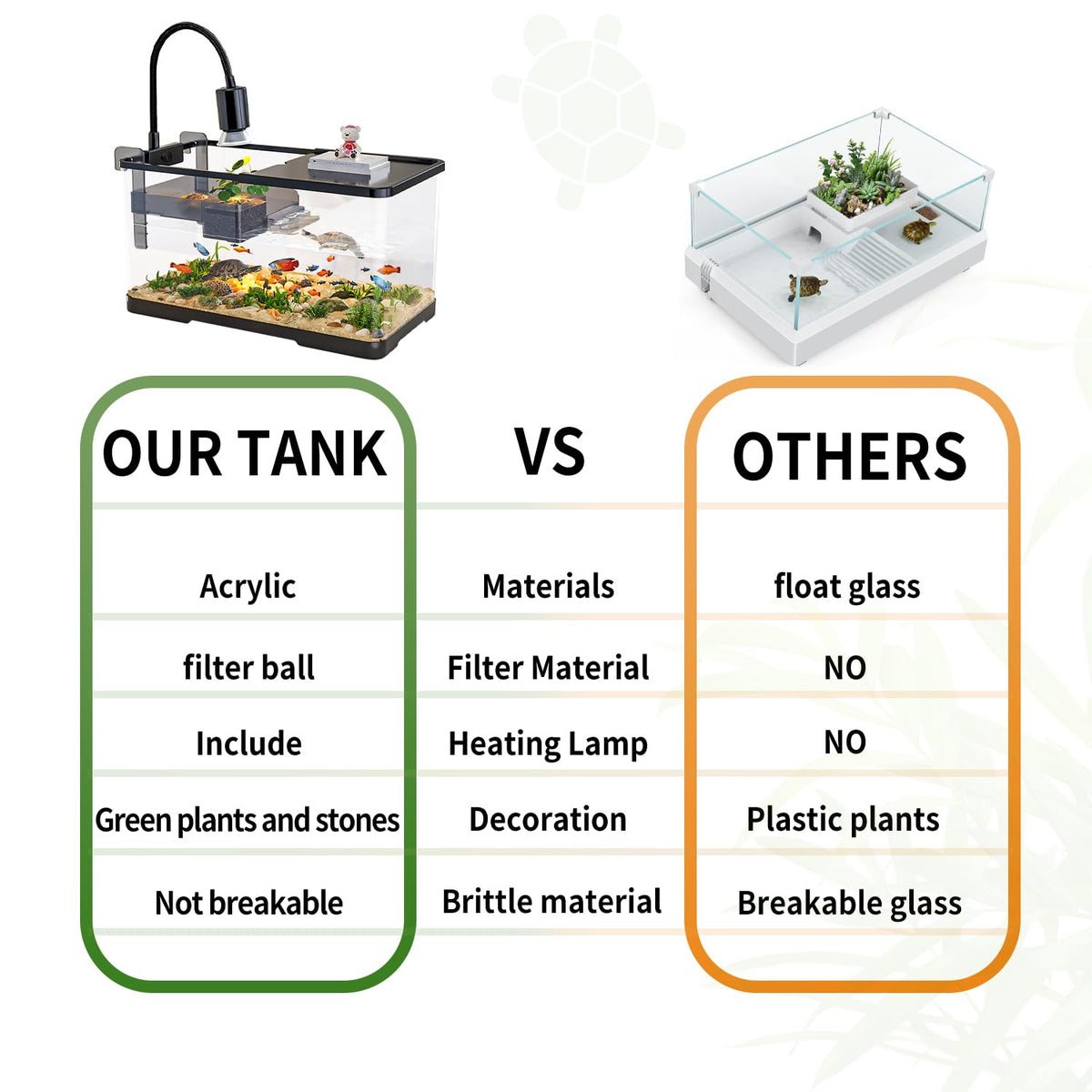 | OUR TANK | VS | OTHERS |
|---|---|---|
| Acrylic | Materials | float glass |
| filter ball | Filter Material | NO |
| Include | Heating Lamp | NO |
| Green plants and stones | Decoration | Plastic plants |
| Not breakable | Brittle material | Breakable glass |